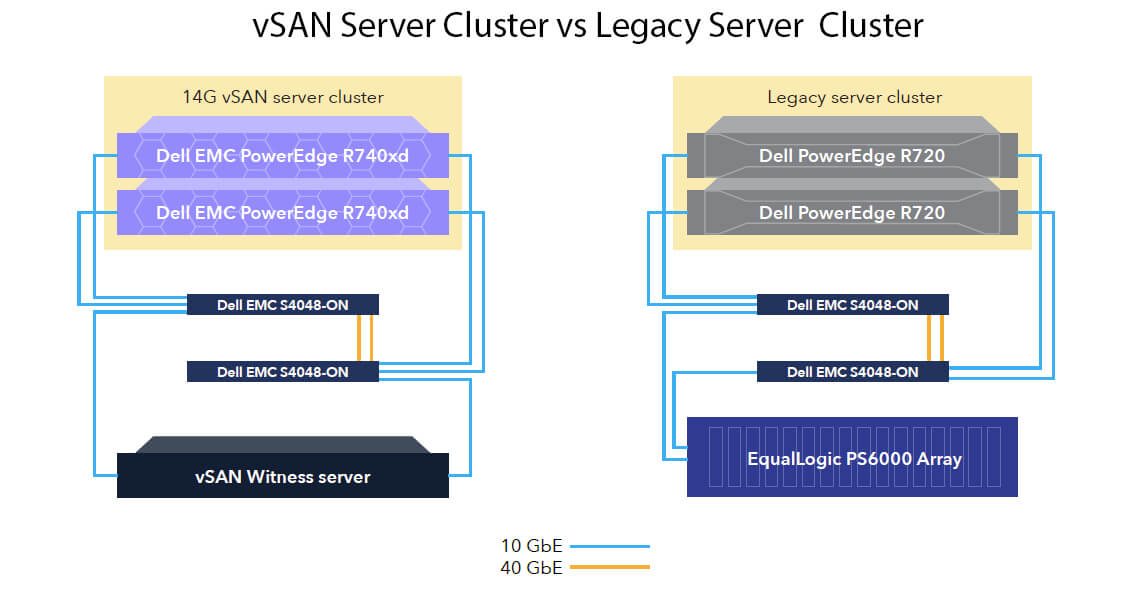 vSAN Server Cluster vs Legacy Server Cluster

14G vSAN server cluster

Dell EMC PowerEdge R740xd

Dell EMC PowerEdge R740xd

Dell EMC S4048-ON

Dell EMC S4048-ON

vSAN Witness server

Legacy server cluster

Dell PowerEdge R720

Dell PowerEdge R720

Dell EMC S4048-ON

Dell EMC S4048-ON

EqualLogic PS6000 Array

10 GbE

40 GbE